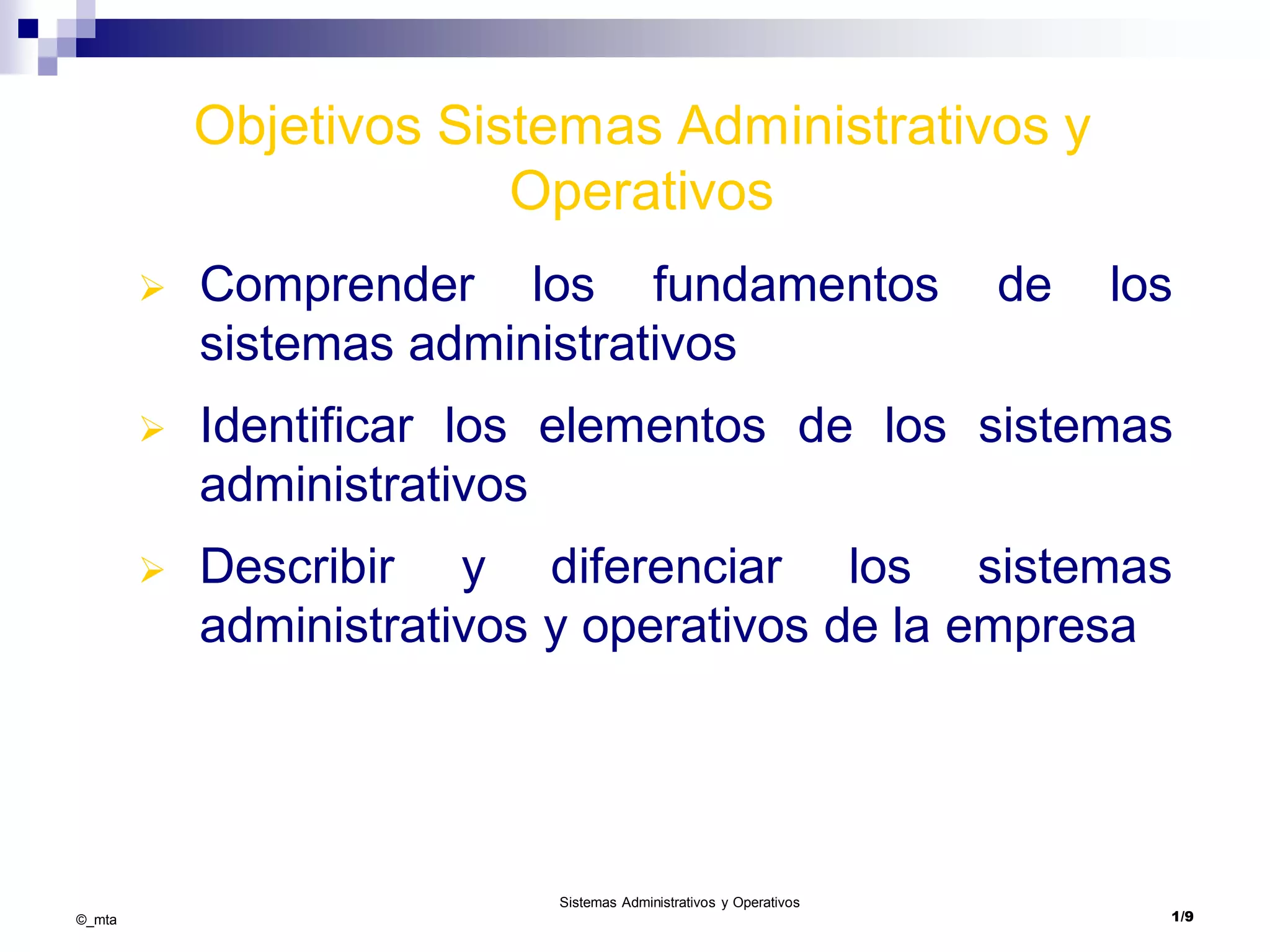 Objetivos Sistemas Administrativos y Operativos

➢ Comprender los fundamentos de los sistemas administrativos

➢ Identificar los elementos de los sistemas administrativos

➢ Describir y diferenciar los sistemas administrativos y operativos de la empresa

©_mta

Sistemas Administrativos y Operativos

1/9